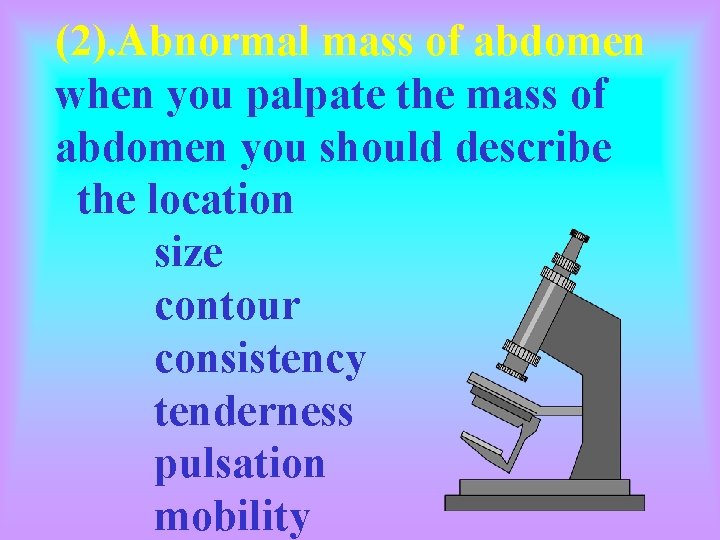 (2).Abnormal mass of abdomen

when you palpate the mass of abdomen you should describe

the location

size

contour

consistency

tenderness

pulsation

mobility